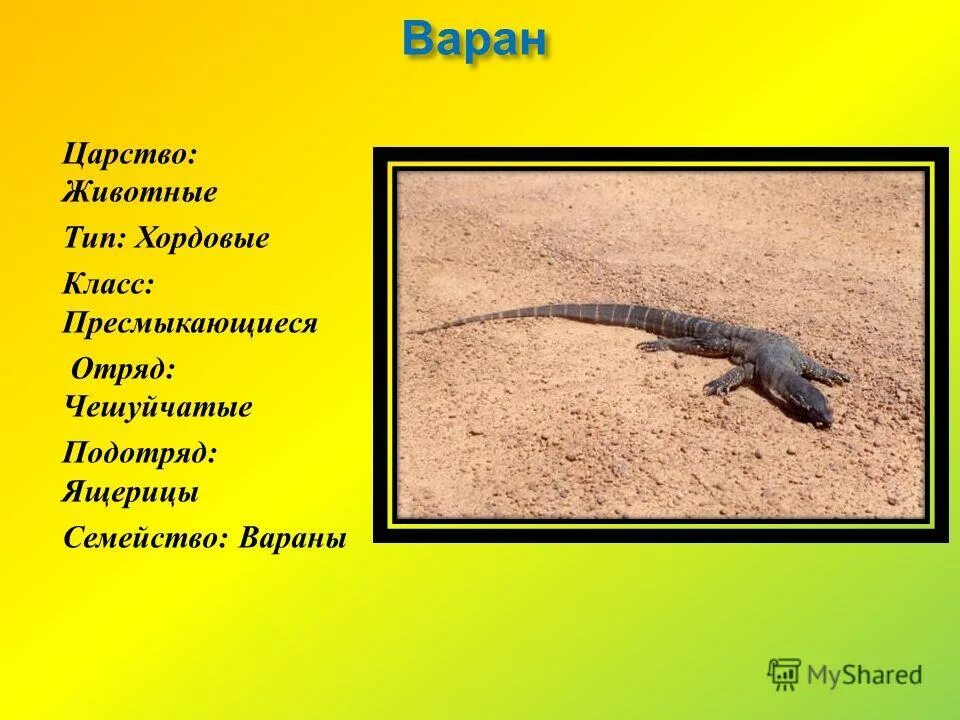 Варан

Царство: Животные

Тип: Хордовые

Класс: Пресмыкающиеся

Отряд: Чешуйчатые

Подотряд: Ящерицы

Семейство: Вараны

MyShared